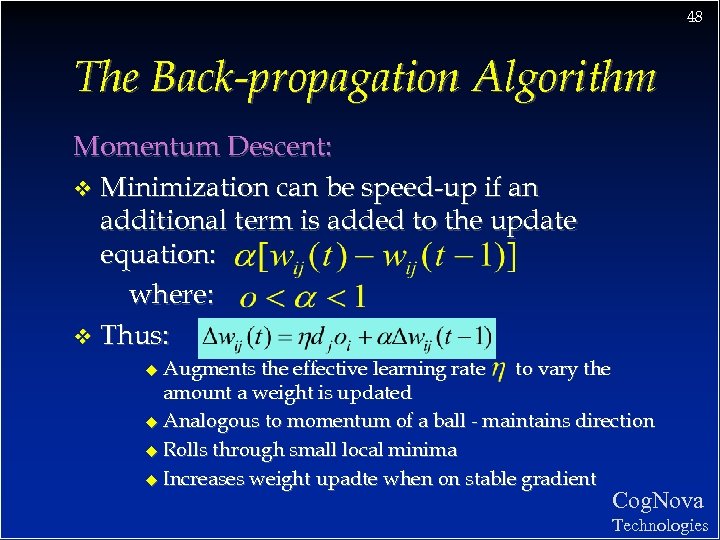 48

The Back-propagation Algorithm

Momentum Descent:

❖ Minimization can be speed-up if an additional term is added to the update equation: $\alpha[w_{ij}(t) - w_{ij}(t-1)]$

where: $o < \alpha < 1$

❖ Thus: $\Delta w_{ij}(t) = \eta d_j o_i + \alpha \Delta w_{ij}(t-1)$

◆ Augments the effective learning rate $\eta$ to vary the amount a weight is updated

◆ Analogous to momentum of a ball - maintains direction

◆ Rolls through small local minima

◆ Increases weight upadte when on stable gradient

CogNova
Technologies